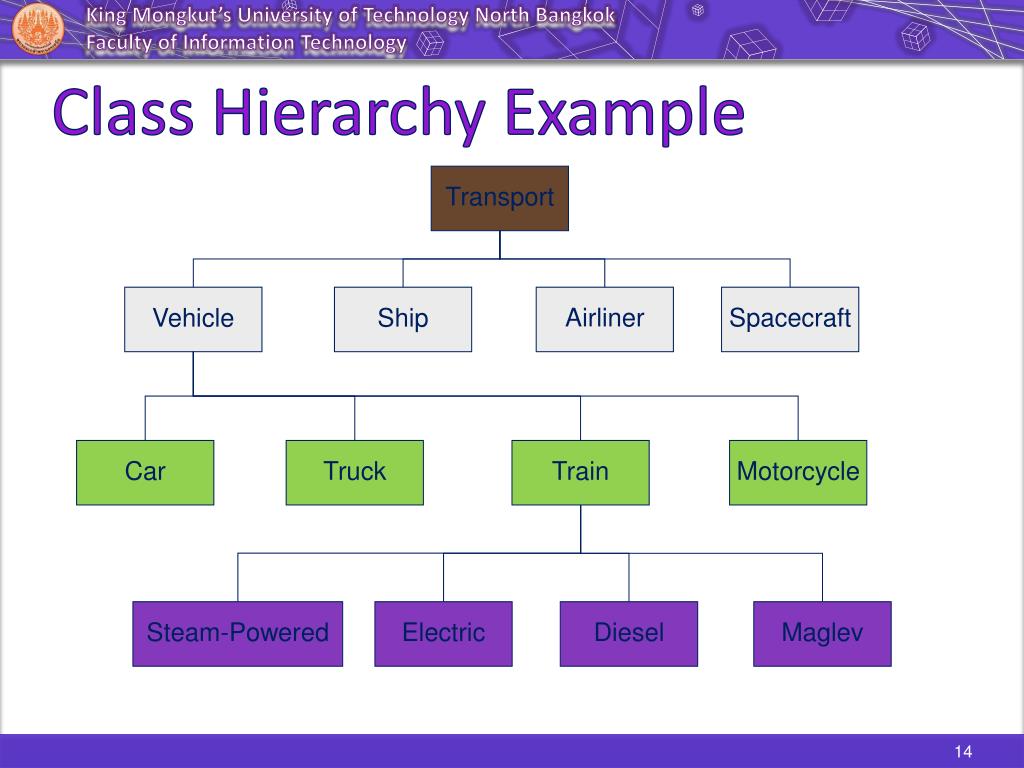 King Mongkut's University of Technology North Bangkok
Faculty of Information Technology

Class Hierarchy Example

Transport

Vehicle
Ship
Airliner
Spacecraft

Car
Truck
Train
Motorcycle

Steam-Powered
Electric
Diesel
Maglev

14